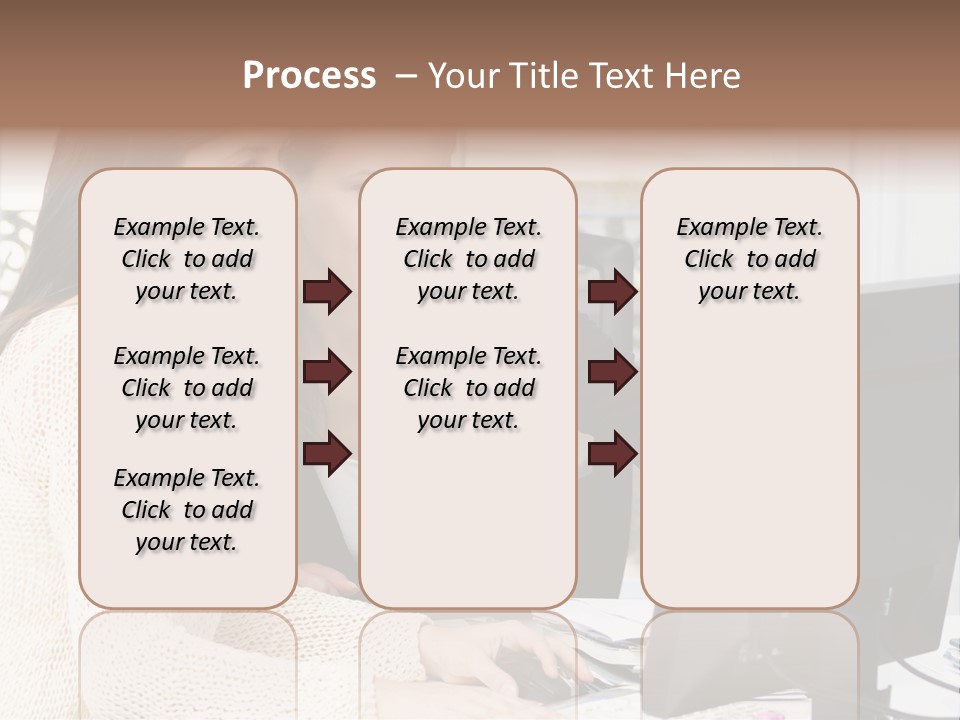 Process – Your Title Text Here

Example Text. Click to add your text.

Example Text. Click to add your text.

Example Text. Click to add your text.

Example Text. Click to add your text.

Example Text. Click to add your text.

Example Text. Click to add your text.